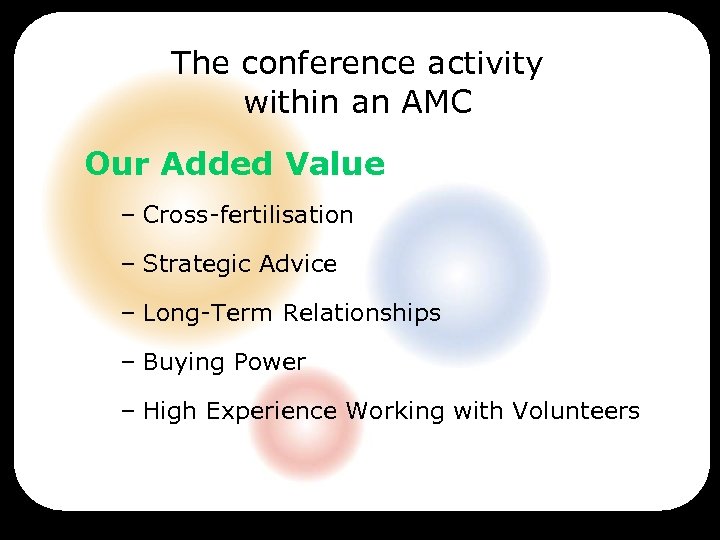 The conference activity within an AMC

Our Added Value

– Cross-fertilisation

– Strategic Advice

– Long-Term Relationships

– Buying Power

– High Experience Working with Volunteers